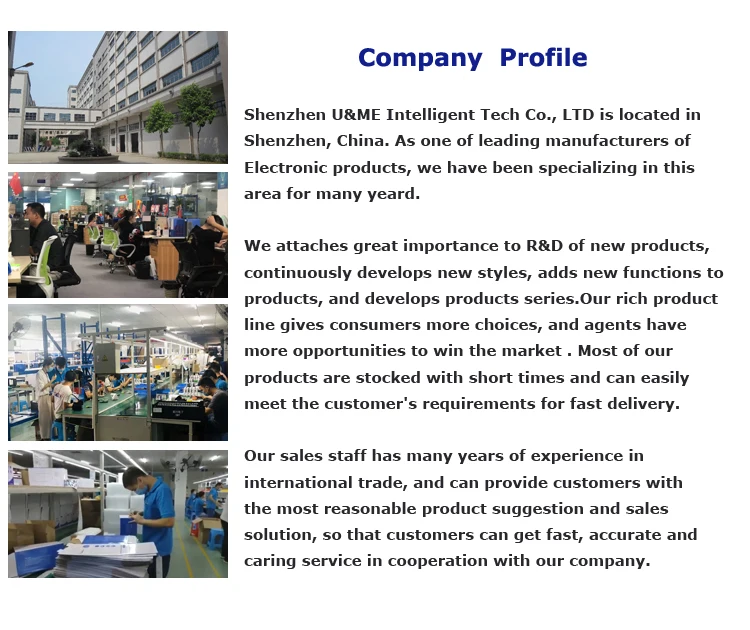 Company Profile

Shenzhen U&ME Intelligent Tech Co., LTD is located in Shenzhen, China. As one of leading manufacturers of Electronic products, we have been specializing in this area for many yeard.

We attaches great importance to R&D of new products, continuously develops new styles, adds new functions to products, and develops products series.Our rich product line gives consumers more choices, and agents have more opportunities to win the market . Most of our products are stocked with short times and can easily meet the customer's requirements for fast delivery.

Our sales staff has many years of experience in international trade, and can provide customers with the most reasonable product suggestion and sales solution, so that customers can get fast, accurate and caring service in cooperation with our company.